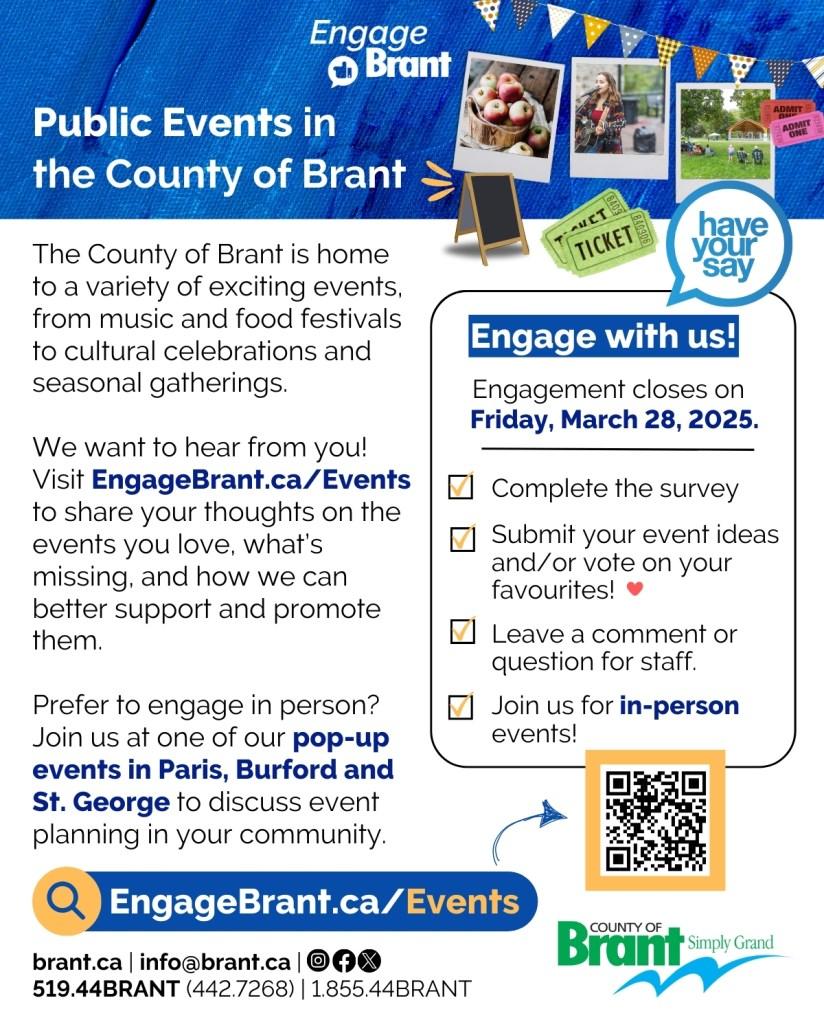 Engage Brant

Public Events in the County of Brant

ADMIT ONE

ADMIT ONE

TICKET

TICKET

have your say

The County of Brant is home to a variety of exciting events, from music and food festivals to cultural celebrations and seasonal gatherings.

We want to hear from you! Visit EngageBrant.ca/Events to share your thoughts on the events you love, what's missing, and how we can better support and promote them.

Prefer to engage in person? Join us at one of our pop-up events in Paris, Burford and St. George to discuss event planning in your community.

Engage with us!

Engagement closes on Friday, March 28, 2025.

Complete the survey

Submit your event ideas and/or vote on your favourites!

Leave a comment or question for staff.

Join us for in-person events!

EngageBrant.ca/Events

brant.ca | info@brant.ca |
519.44BRANT (442.7268) | 1.855.44BRANT

COUNTY OF Brant Simply Grand